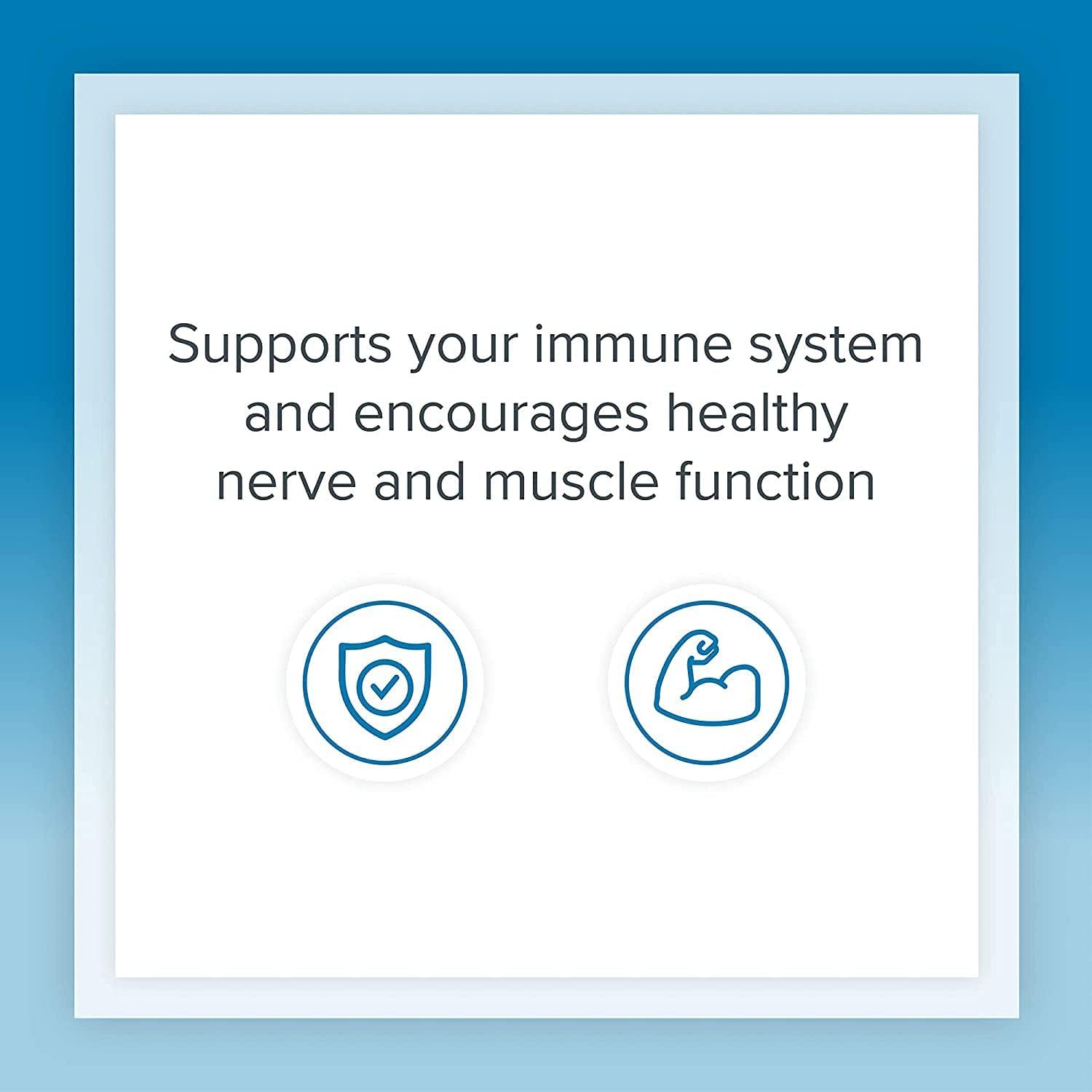 Supports your immune system and encourages healthy nerve and muscle function